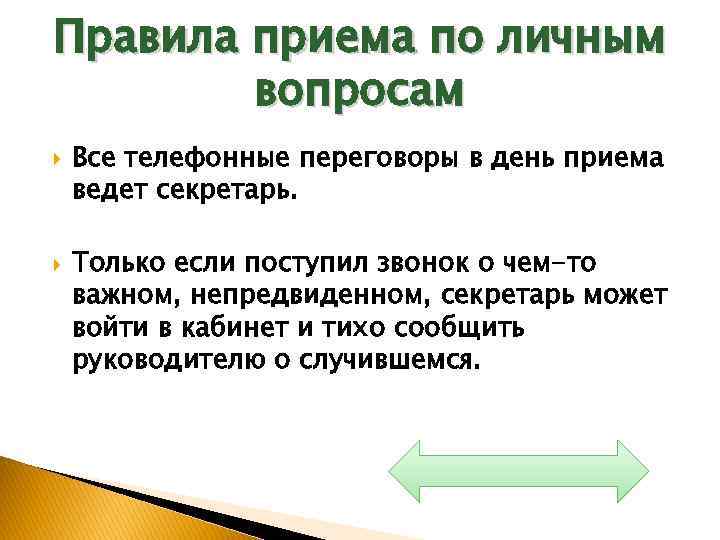 Правила приема по личным вопросам

Все телефонные переговоры в день приема ведет секретарь.

Только если поступил звонок о чем-то важном, непредвиденном, секретарь может войти в кабинет и тихо сообщить руководителю о случившемся.